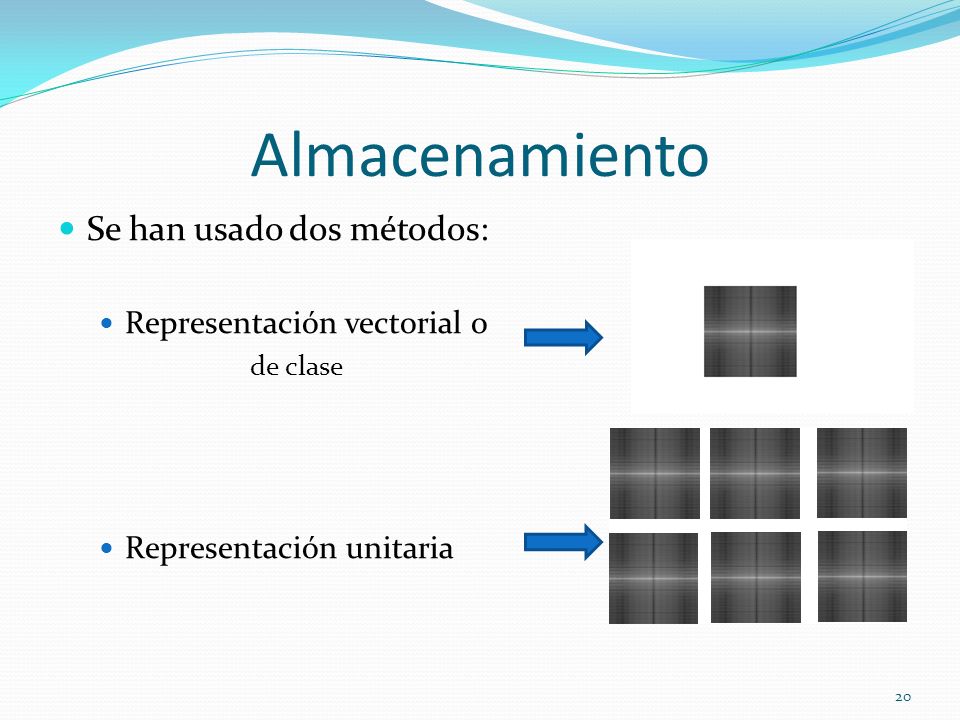 Almacenamiento

Se han usado dos métodos:

Representación vectorial o de clase

Representación unitaria

20